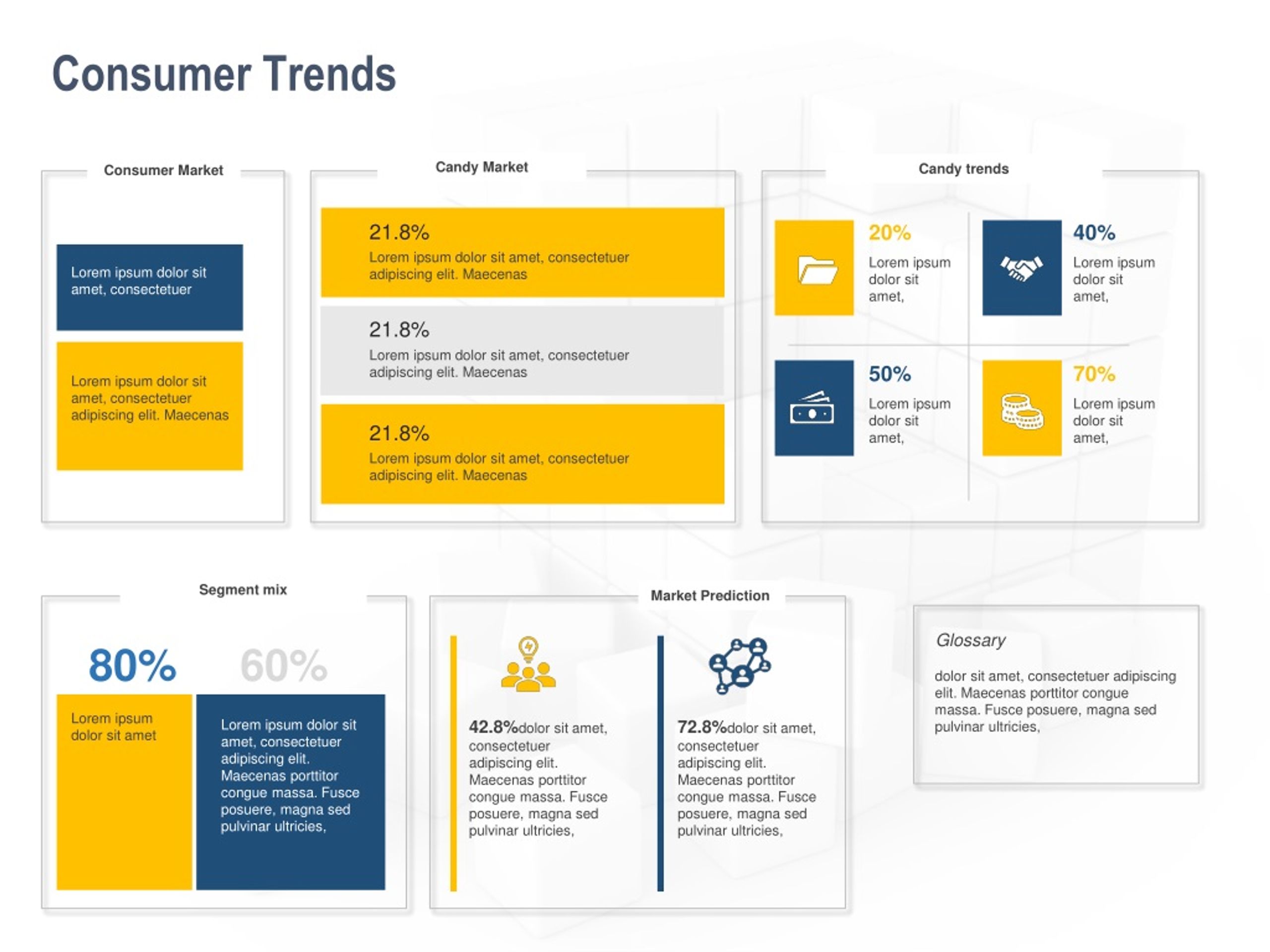 Consumer Trends

Consumer Market

Lorem ipsum dolor sit amet, consectetuer

Lorem ipsum dolor sit amet, consectetuer adipiscing elit. Maecenas

Candy Market

21.8%
Lorem ipsum dolor sit amet, consectetuer adipiscing elit. Maecenas

21.8%
Lorem ipsum dolor sit amet, consectetuer adipiscing elit. Maecenas

21.8%
Lorem ipsum dolor sit amet, consectetuer adipiscing elit. Maecenas

Candy trends

20%
Lorem ipsum dolor sit amet,

40%
Lorem ipsum dolor sit amet,

50%
Lorem ipsum dolor sit amet,

70%
Lorem ipsum dolor sit amet,

Segment mix

80%

60%

Lorem ipsum dolor sit amet

Lorem ipsum dolor sit amet, consectetuer adipiscing elit. Maecenas porttitor congue massa. Fusce posuere, magna sed pulvinar ultricies,

Market Prediction

42.8%dolor sit amet, consectetuer adipiscing elit. Maecenas porttitor congue massa. Fusce posuere, magna sed pulvinar ultricies,

72.8%dolor sit amet, consectetuer adipiscing elit. Maecenas porttitor congue massa. Fusce posuere, magna sed pulvinar ultricies,

Glossary

dolor sit amet, consectetuer adipiscing elit. Maecenas porttitor congue massa. Fusce posuere, magna sed pulvinar ultricies,